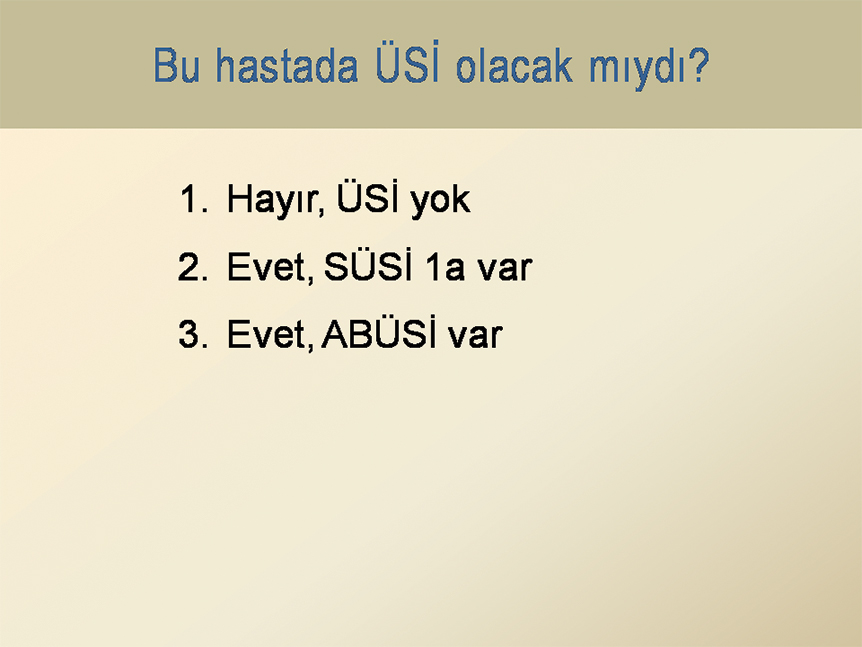 Bu hastada ÜSİ olacak mıydı?

1. Hayır, ÜSİ yok
2. Evet, SÜSİ 1a var
3. Evet, ABÜSİ var